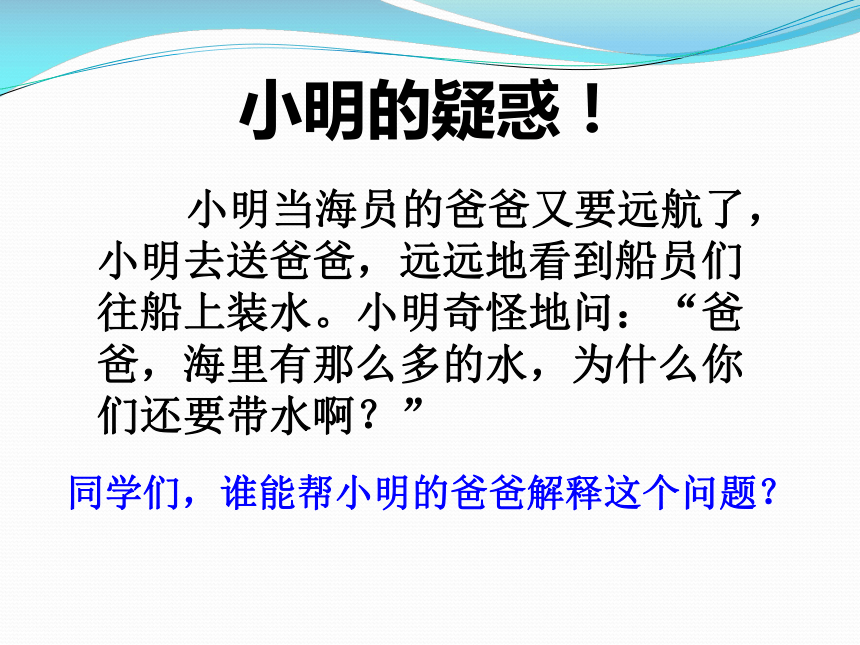 小明的疑惑！

小明当海员的爸爸又要远航了，小明去送爸爸，远远地看到船员们往船上装水。小明奇怪地问：“爸爸，海里有那么多的水，为什么你们还要带水啊？”

同学们，谁能帮小明的爸爸解释这个问题？